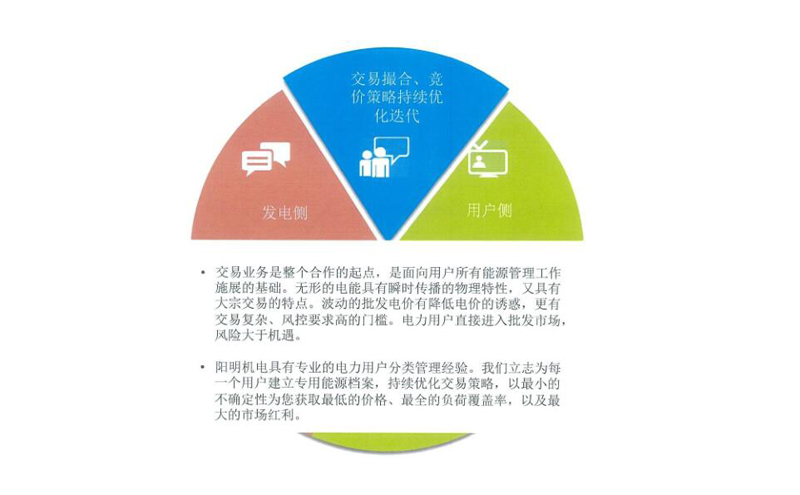 交易撮合、竞价策略持续优化迭代

发电侧

用户侧

• 交易业务是整个合作的起点，是面向用户所有能源管理工作施展的基础。无形的电能具有瞬时传播的物理特性，又具有大宗交易的特点。波动的批发电价有降低电价的诱惑，更有交易复杂、风控要求高的门槛。电力用户直接进入批发市场，风险大于机遇。

• 阳明机电具有专业的电力用户分类管理经验。我们立志为每一个用户建立专用能源档案，持续优化交易策略，以最小的不确定性为您获取最低的价格、最全的负荷覆盖率，以及最大的市场红利。